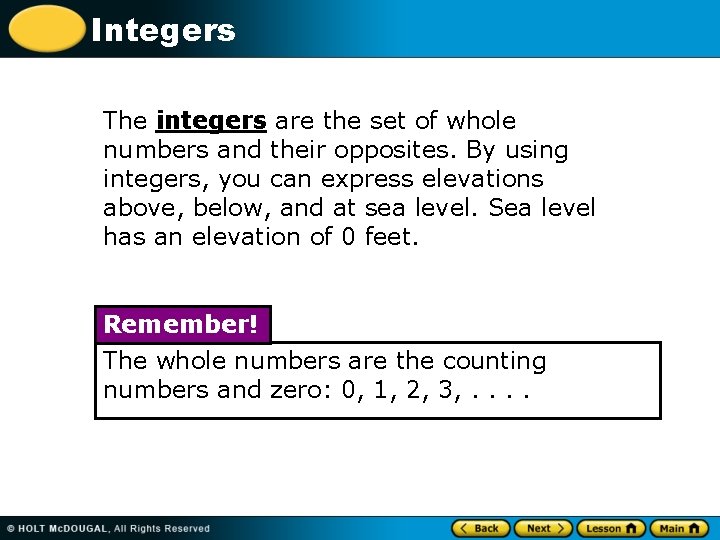 Integers

The integers are the set of whole numbers and their opposites. By using integers, you can express elevations above, below, and at sea level. Sea level has an elevation of 0 feet.

Remember!

The whole numbers are the counting numbers and zero: 0, 1, 2, 3, . . . .

© HOLT McDOUGAL, All Rights Reserved

Back Next Lesson Main